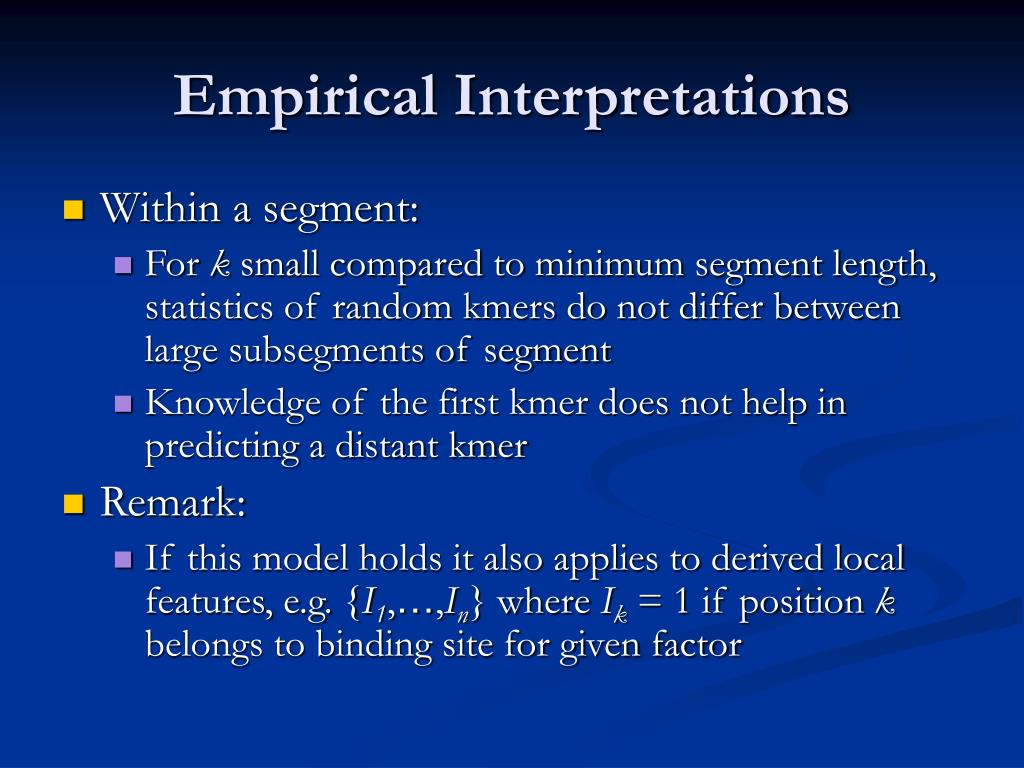 Empirical Interpretations

Within a segment:

For $k$ small compared to minimum segment length, statistics of random kmers do not differ between large subsegments of segment

Knowledge of the first kmer does not help in predicting a distant kmer

Remark:

If this model holds it also applies to derived local features, e.g. $\{I_1,\ldots,I_n\}$ where $I_k = 1$ if position $k$ belongs to binding site for given factor